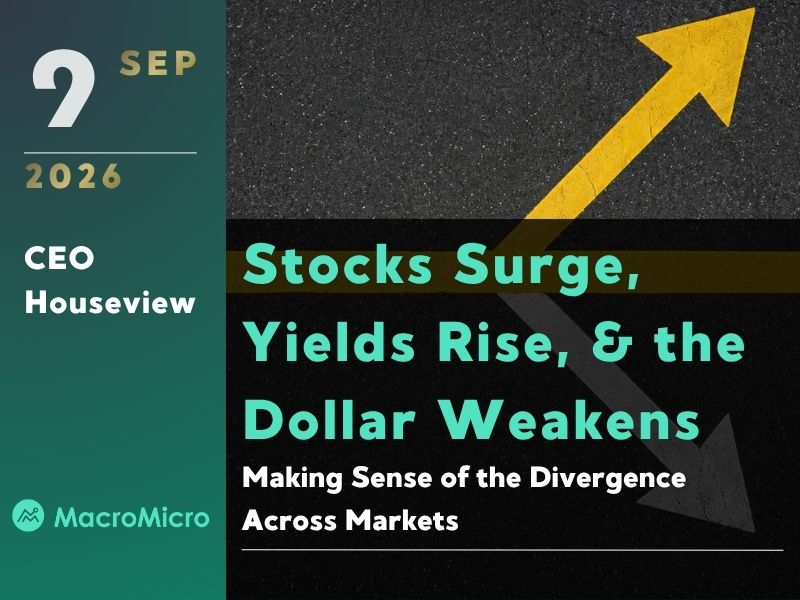 9 SEP

2026

CEO Houseview

MacroMicro

Stocks Surge, Yields Rise, & the Dollar Weakens

Making Sense of the Divergence Across Markets